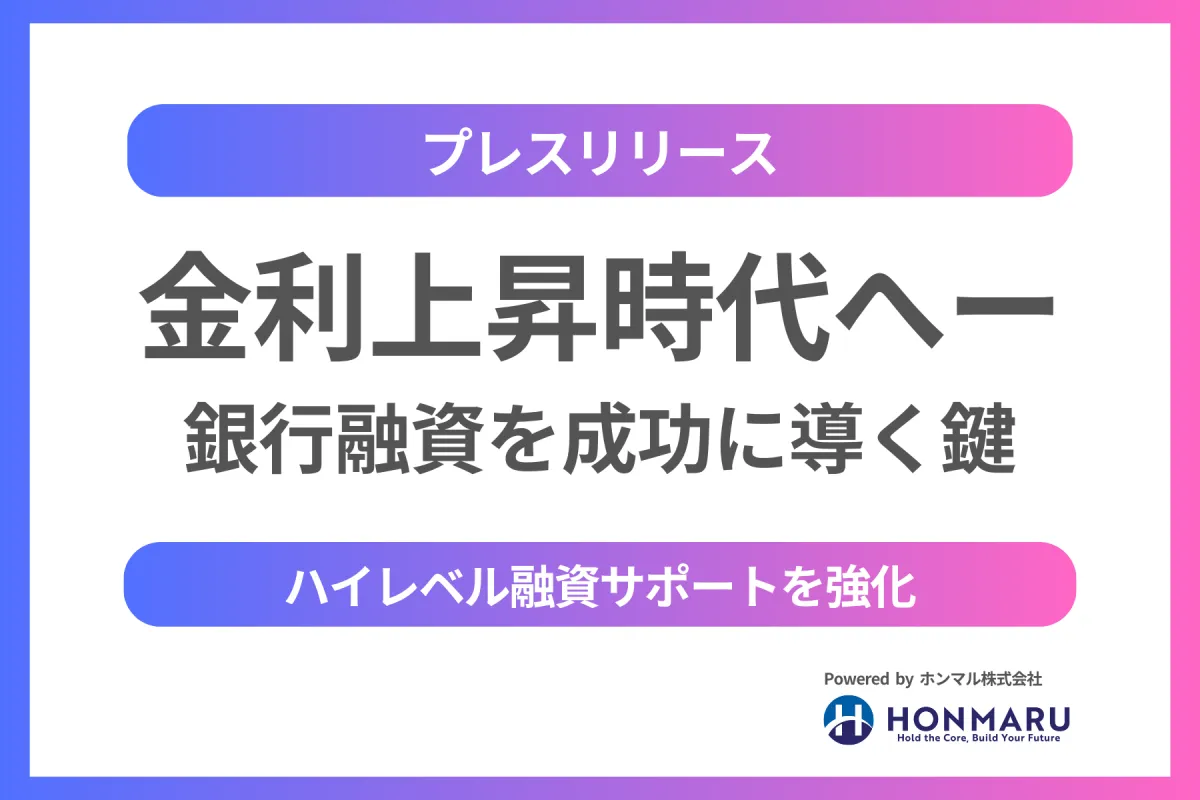 プレスリリース

金利上昇時代へー
銀行融資を成功に導く鍵

ハイレベル融資サポートを強化

Powered by ホンマル株式会社

HONMARU
Hold the Core, Build Your Future